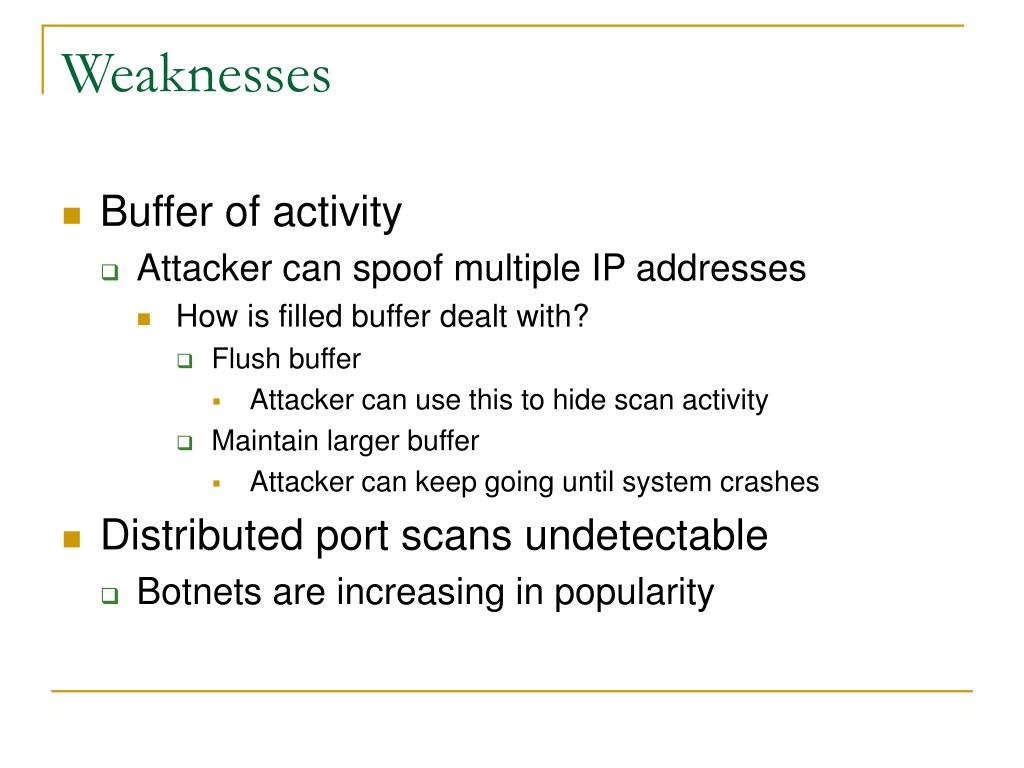 Weaknesses

Buffer of activity

Attacker can spoof multiple IP addresses

How is filled buffer dealt with?

Flush buffer

Attacker can use this to hide scan activity

Maintain larger buffer

Attacker can keep going until system crashes

Distributed port scans undetectable

Botnets are increasing in popularity